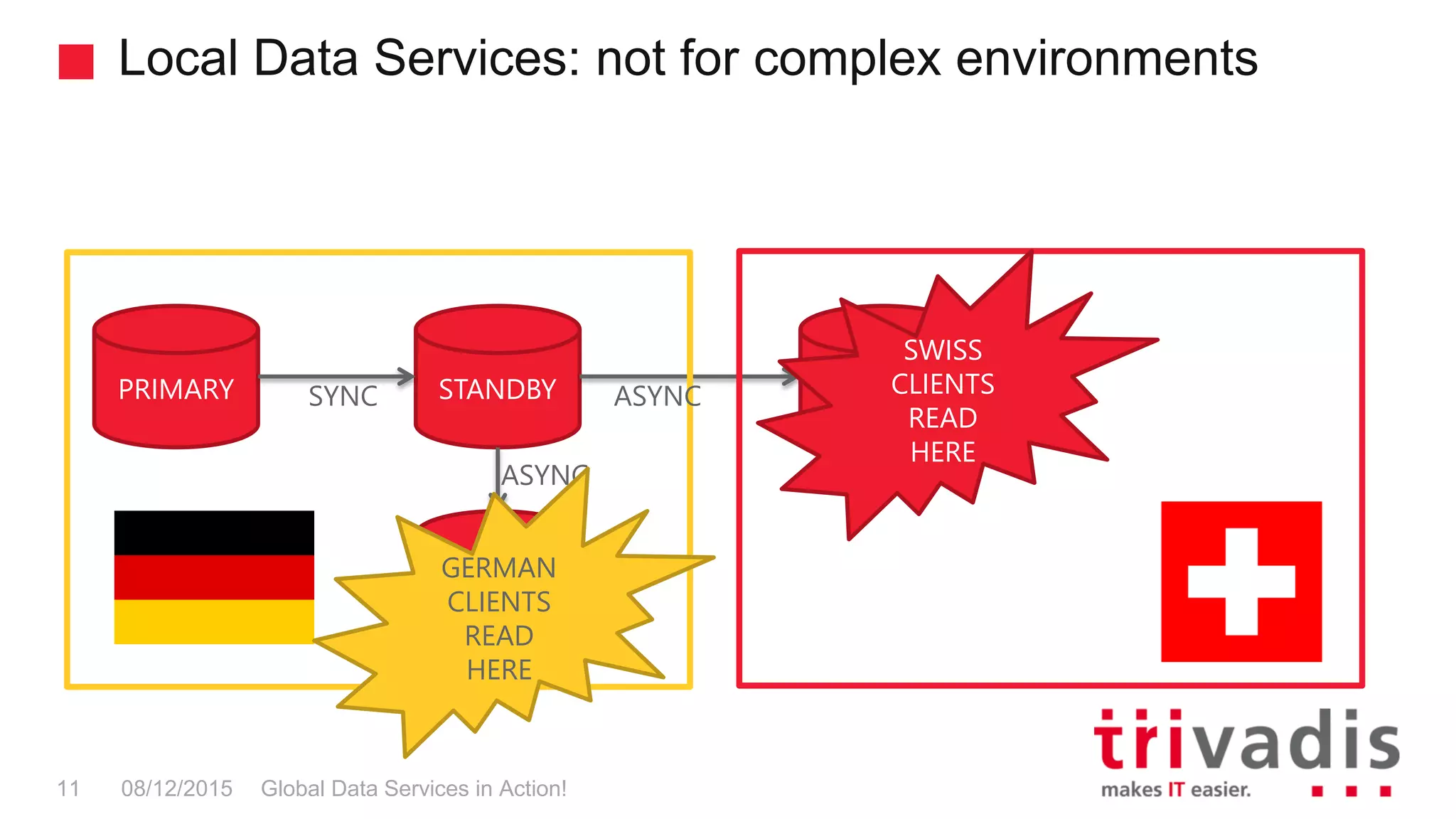 Local Data Services: not for complex environments

PRIMARY

SYNC

STANDBY

ASYNC

ASYNC

SWISS CLIENTS READ HERE

GERMAN CLIENTS READ HERE

trivadis
makes IT easier.

11 08/12/2015 Global Data Services in Action!